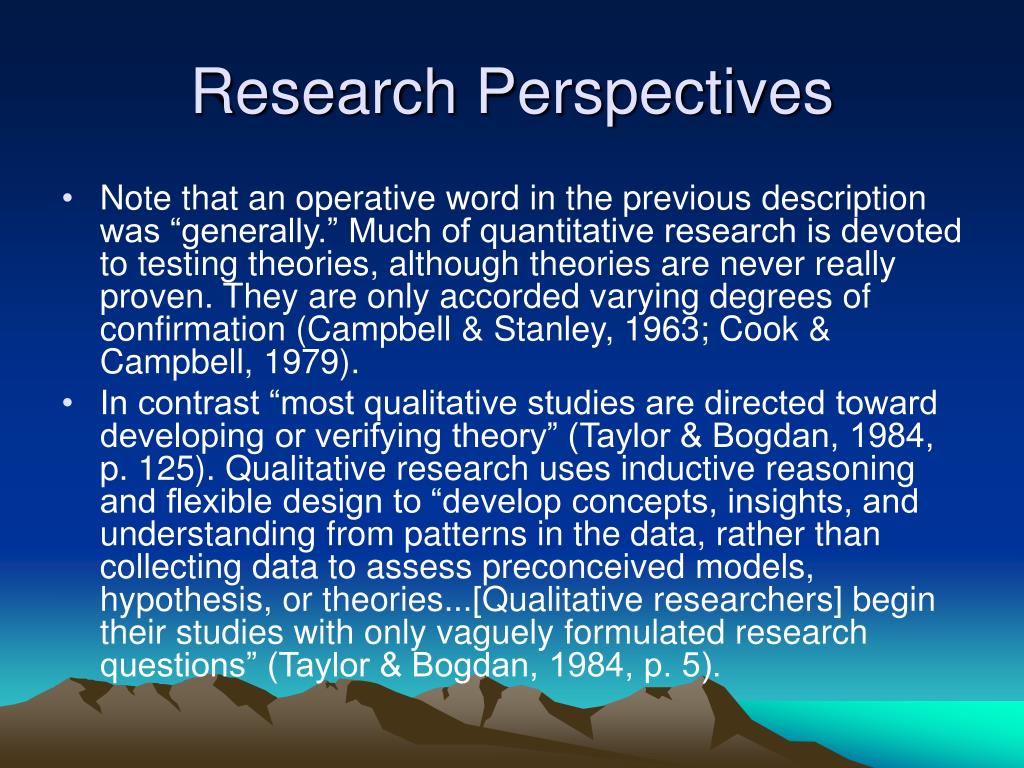 Research Perspectives

• Note that an operative word in the previous description was “generally.” Much of quantitative research is devoted to testing theories, although theories are never really proven. They are only accorded varying degrees of confirmation (Campbell & Stanley, 1963; Cook & Campbell, 1979).

• In contrast “most qualitative studies are directed toward developing or verifying theory” (Taylor & Bogdan, 1984, p. 125). Qualitative research uses inductive reasoning and flexible design to “develop concepts, insights, and understanding from patterns in the data, rather than collecting data to assess preconceived models, hypothesis, or theories...[Qualitative researchers] begin their studies with only vaguely formulated research questions” (Taylor & Bogdan, 1984, p. 5).